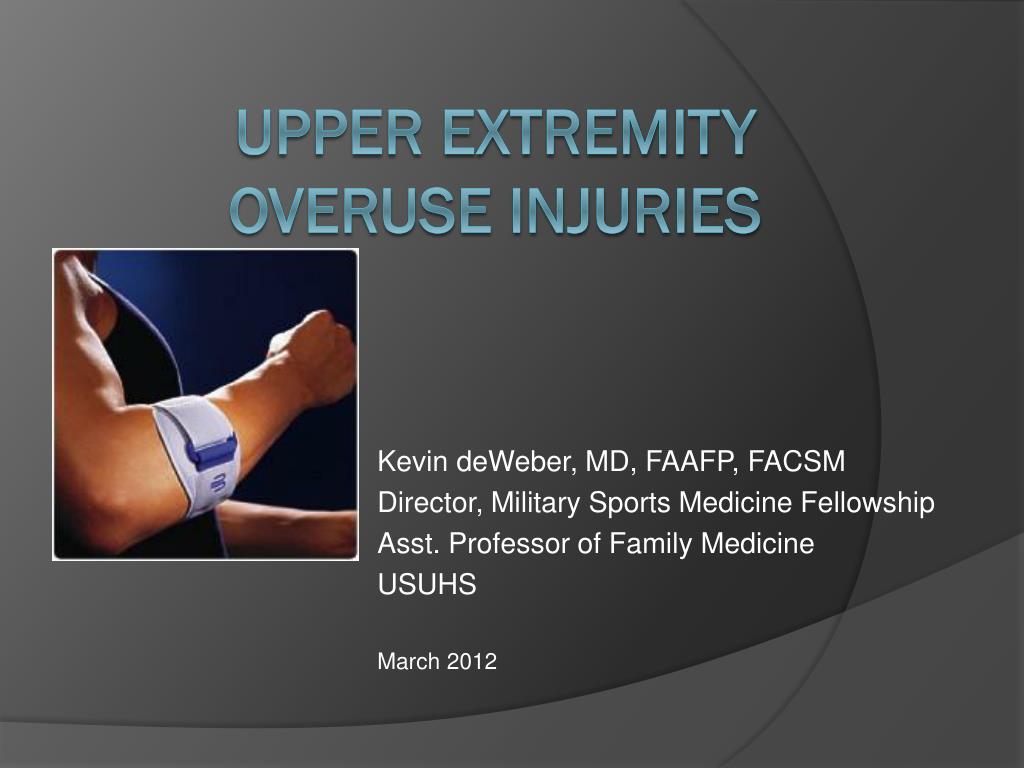 UPPER EXTREMITY OVERUSE INJURIES

Kevin deWeber, MD, FAAFP, FACSM
Director, Military Sports Medicine Fellowship
Asst. Professor of Family Medicine
USUHS

March 2012